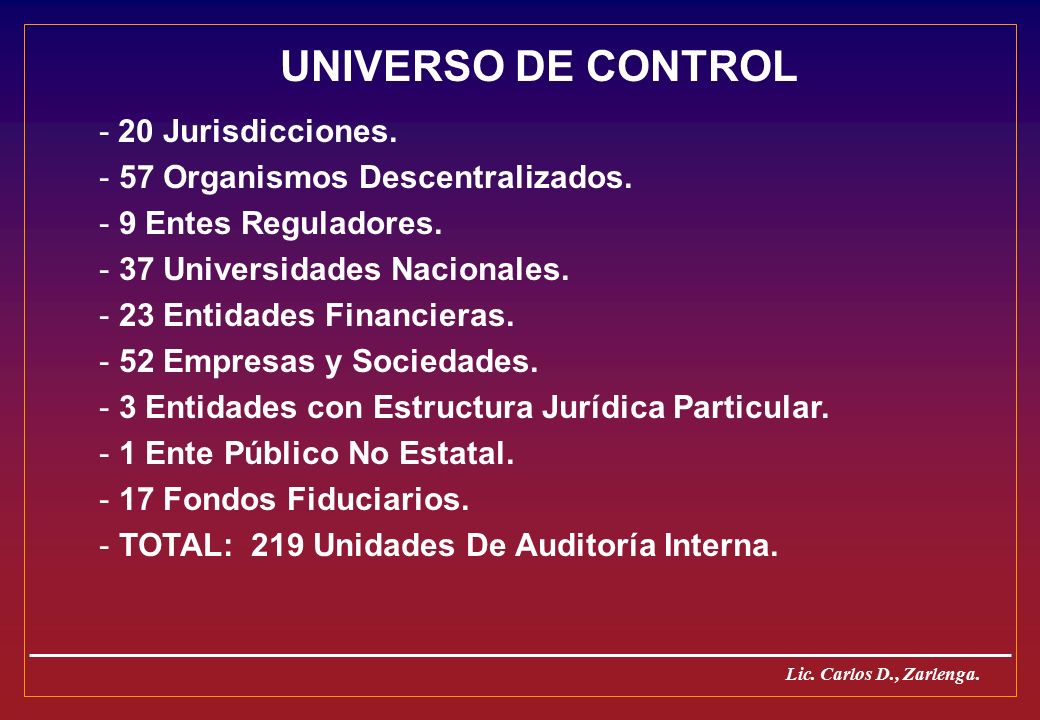 UNIVERSO DE CONTROL

- 20 Jurisdicciones.
- 57 Organismos Descentralizados.
- 9 Entes Reguladores.
- 37 Universidades Nacionales.
- 23 Entidades Financieras.
- 52 Empresas y Sociedades.
- 3 Entidades con Estructura Jurídica Particular.
- 1 Ente Público No Estatal.
- 17 Fondos Fiduciarios.
- TOTAL: 219 Unidades De Auditoría Interna.

Lic. Carlos D., Zarlenga.